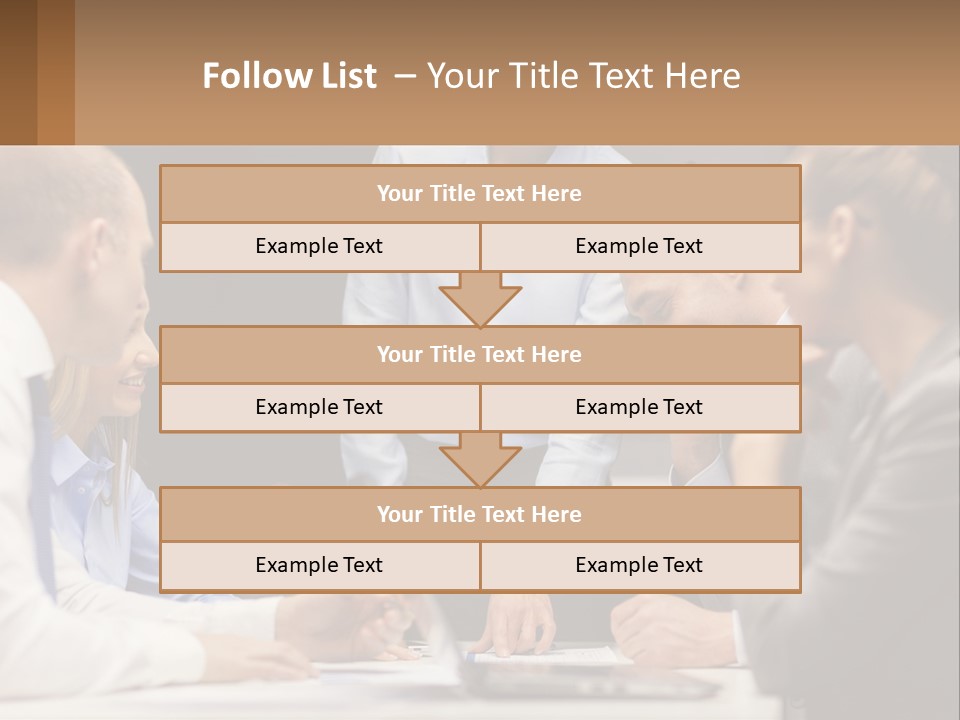 Follow List – Your Title Text Here

Your Title Text Here

Example Text

Example Text

Your Title Text Here

Example Text

Example Text

Your Title Text Here

Example Text

Example Text